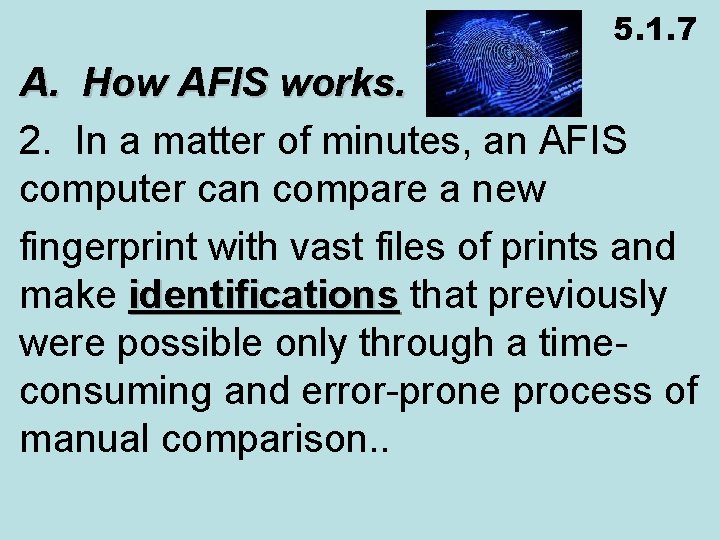 5.1.7

A. How AFIS works.

2. In a matter of minutes, an AFIS computer can compare a new fingerprint with vast files of prints and make identifications that previously were possible only through a time-consuming and error-prone process of manual comparison..